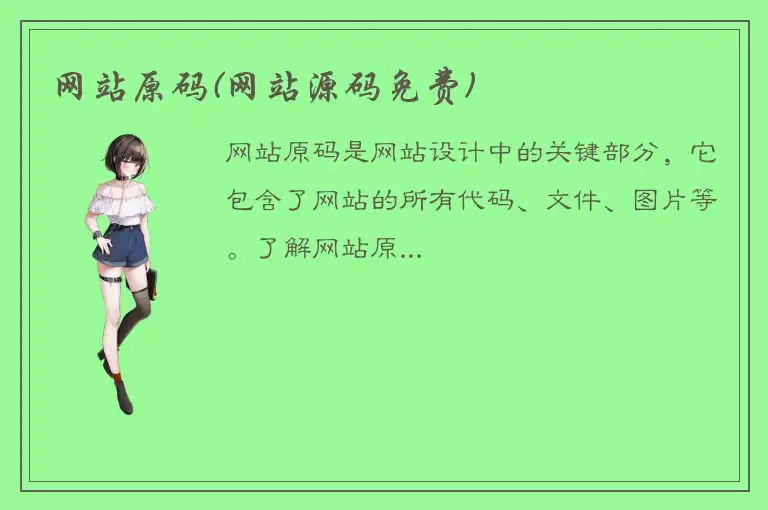 网站原码(网站源码免费)

网站原码是网站设计中的关键部分，它包含了网站的所有代码、文件、图片等。了解网站原...